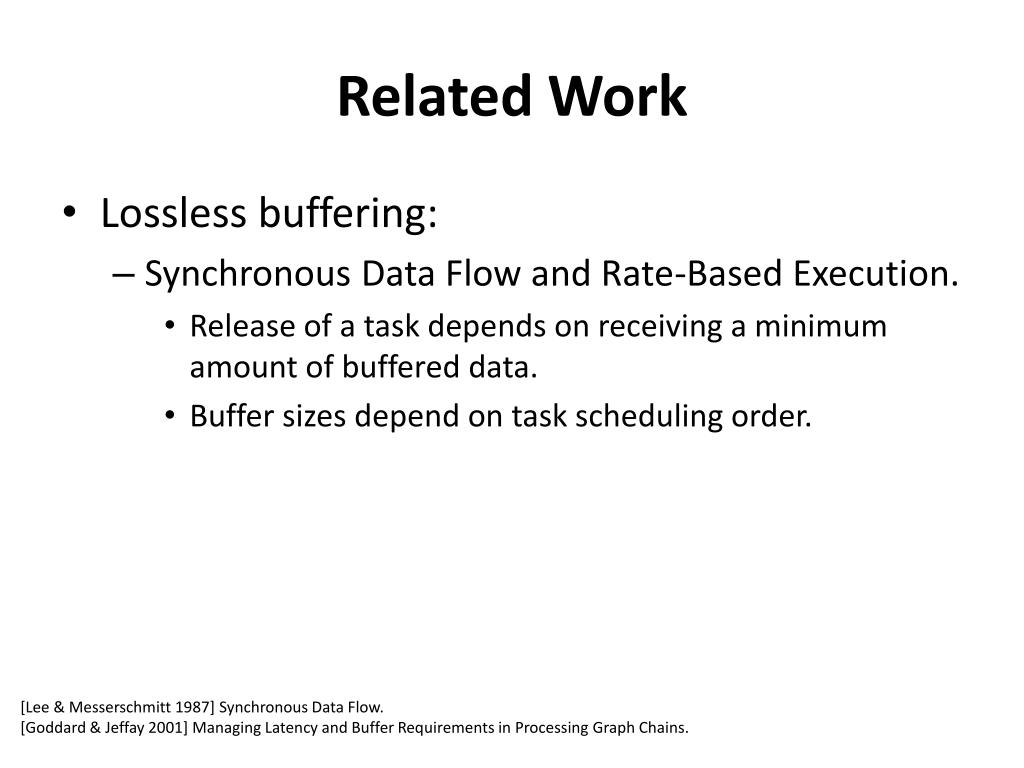 Related Work

• Lossless buffering:
– Synchronous Data Flow and Rate-Based Execution.
• Release of a task depends on receiving a minimum amount of buffered data.
• Buffer sizes depend on task scheduling order.

[Lee & Messerschmitt 1987] Synchronous Data Flow.
[Goddard & Jeffay 2001] Managing Latency and Buffer Requirements in Processing Graph Chains.